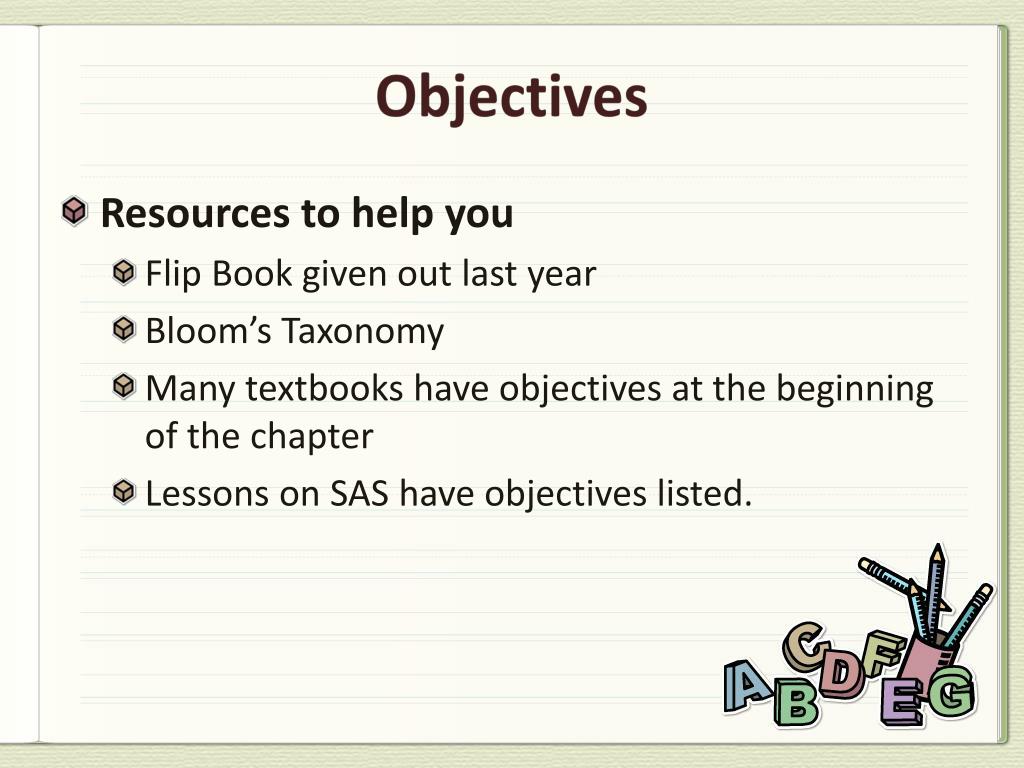 Objectives

Resources to help you

Flip Book given out last year

Bloom's Taxonomy

Many textbooks have objectives at the beginning of the chapter

Lessons on SAS have objectives listed.

A B C D F E G